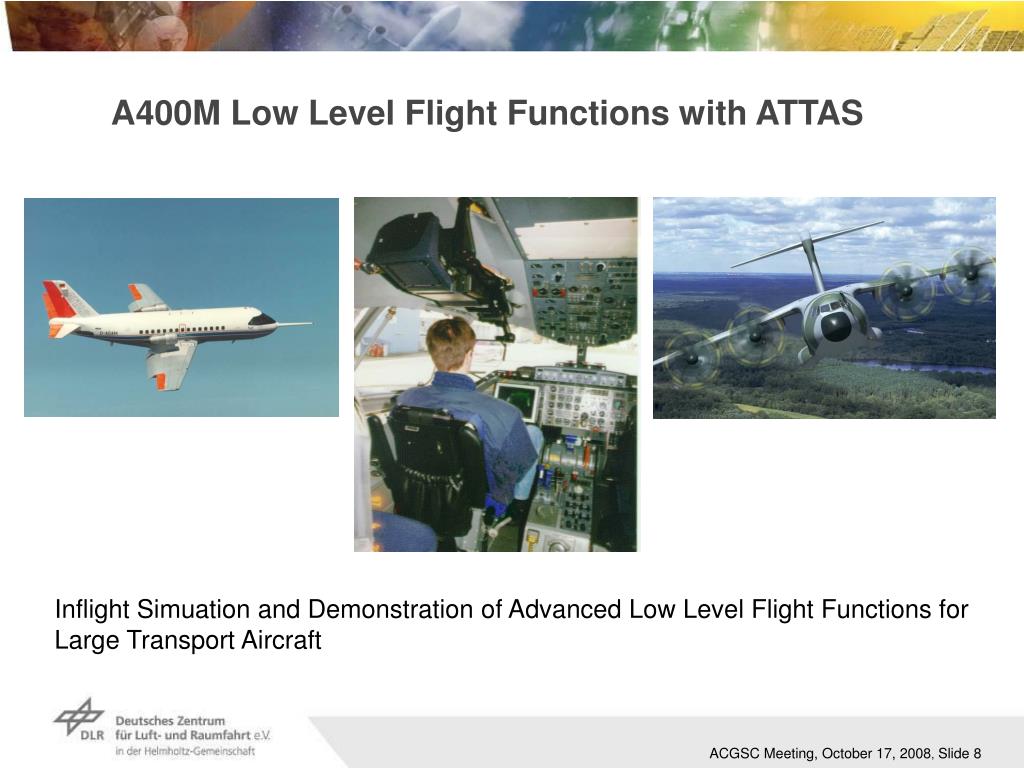 A400M Low Level Flight Functions with ATTAS

Inflight Simuation and Demonstration of Advanced Low Level Flight Functions for Large Transport Aircraft

DLR Deutsches Zentrum für Luft- und Raumfahrt e.V. in der Helmholtz-Gemeinschaft

ACGSC Meeting, October 17, 2008, Slide 8